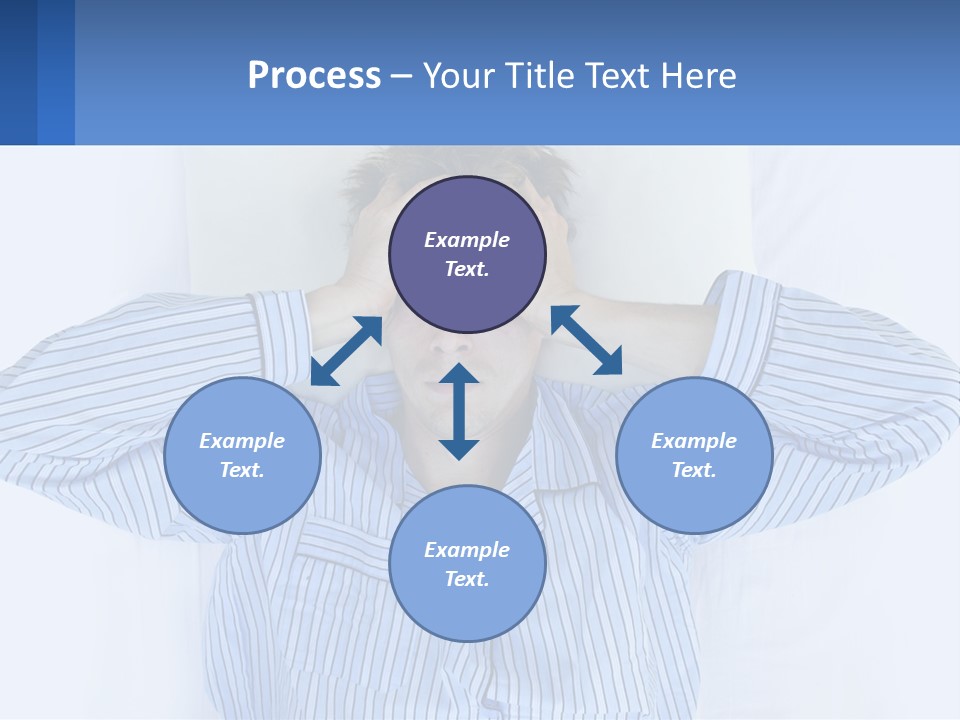 Process – Your Title Text Here

Example Text.

Example Text.

Example Text.

Example Text.